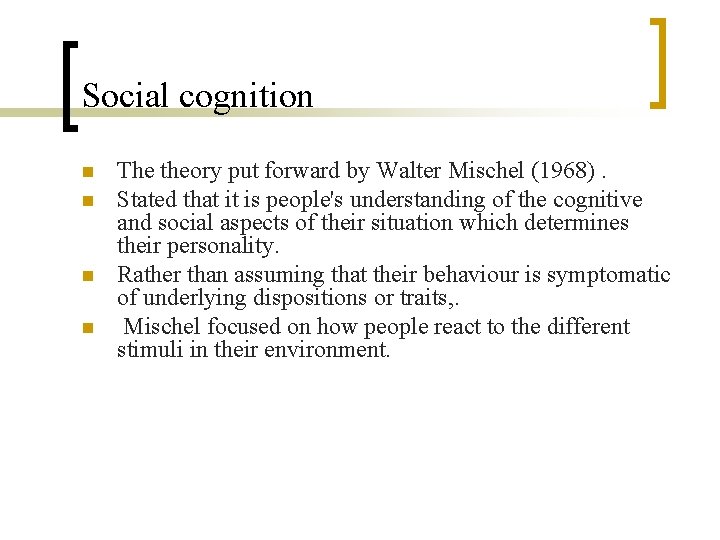 Social cognition

- The theory put forward by Walter Mischel (1968) .
- Stated that it is people's understanding of the cognitive and social aspects of their situation which determines their personality.
- Rather than assuming that their behaviour is symptomatic of underlying dispositions or traits,.
- Mischel focused on how people react to the different stimuli in their environment.